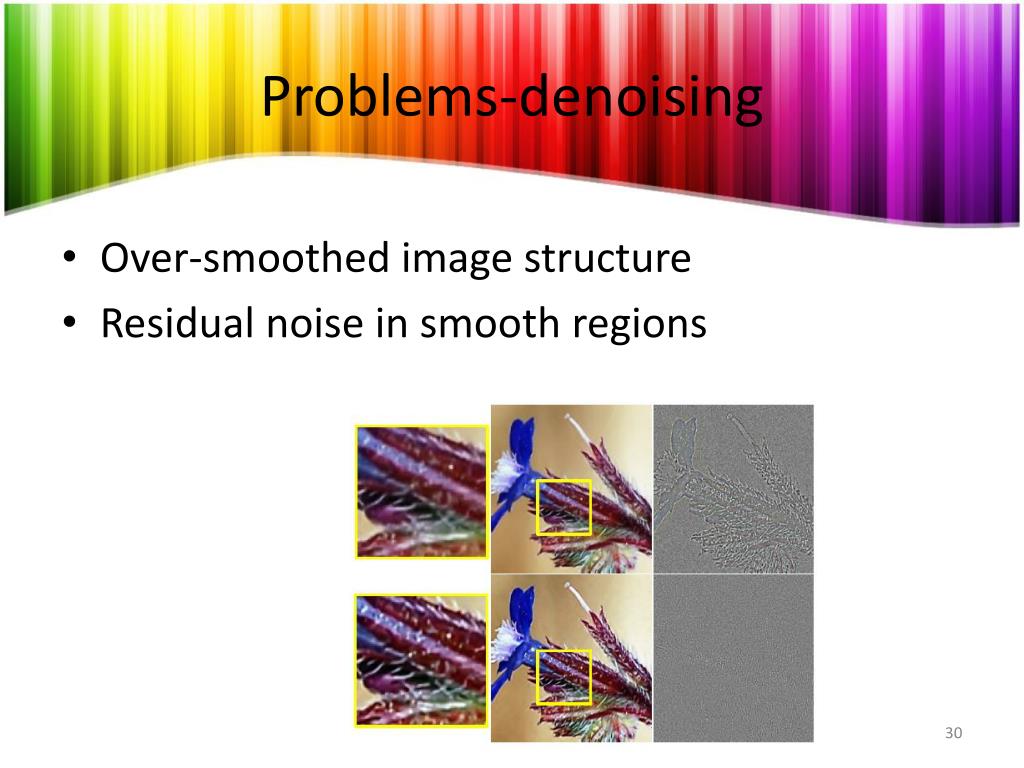 Problems-denoising

• Over-smoothed image structure
• Residual noise in smooth regions

30